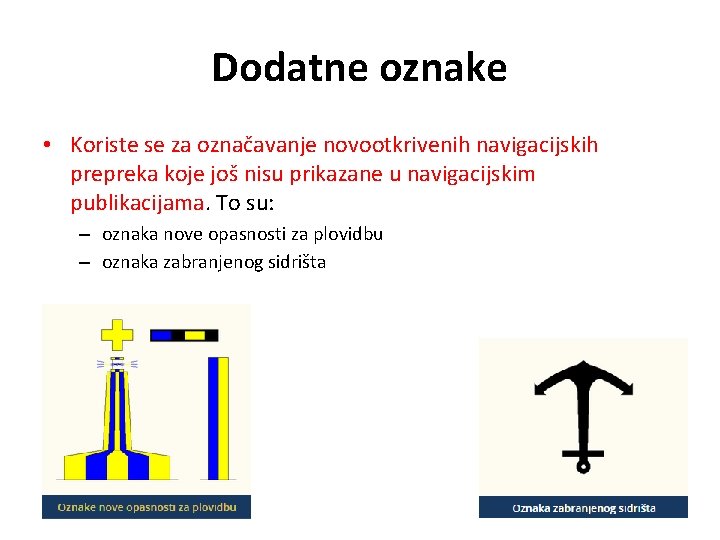 Dodatne oznake

• Koriste se za označavanje novootkrivenih navigacijskih prepreka koje još nisu prikazane u navigacijskim publikacijama. To su:

– oznaka nove opasnosti za plovidbu
– oznaka zabranjenog sidrišta

Oznake nove opasnosti za plovidbu

Oznaka zabranjenog sidrišta